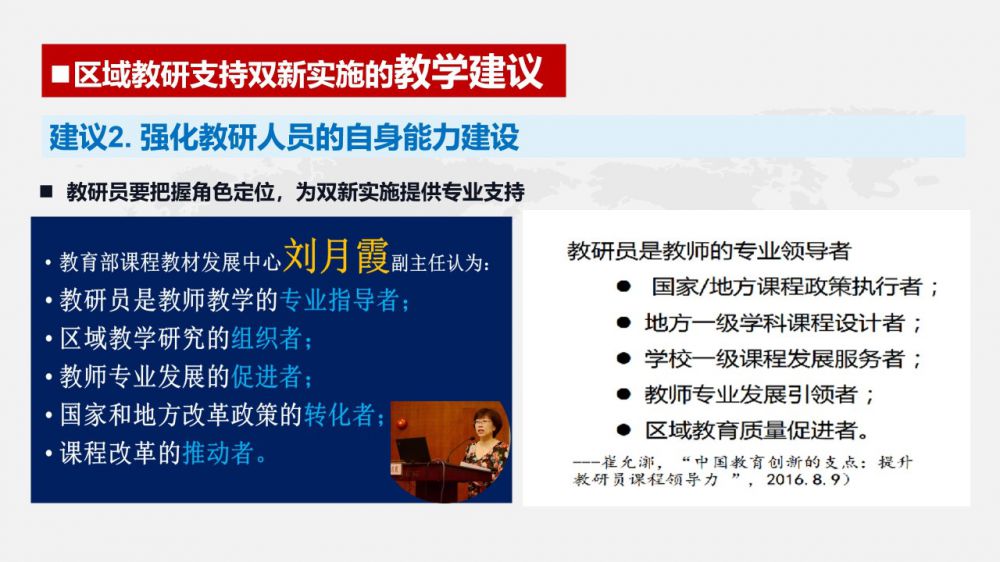 ■区域教研支持双新实施的教学建议

建议2. 强化教研人员的自身能力建设

■ 教研员要把握角色定位，为双新实施提供专业支持

• 教育部课程教材发展中心刘月霞副主任认为：
• 教研员是教师教学的专业指导者；
• 区域教学研究的组织者；
• 教师专业发展的促进者；
• 国家和地方改革政策的转化者；
• 课程改革的推动者。

教研员是教师的专业领导者
● 国家/地方课程政策执行者；
● 地方一级学科课程设计者；
● 学校一级课程发展服务者；
● 教师专业发展引领者；
● 区域教育质量促进者。
——崔允漷，“中国教育创新的支点：提升教研员课程领导力 ”，2016.8.9）